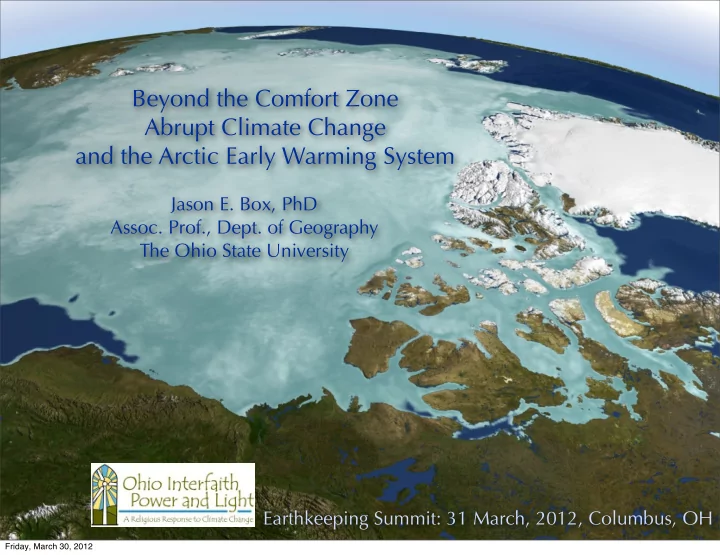 Beyond the Comfort Zone
Abrupt Climate Change
and the Arctic Early Warming System

Jason E. Box, PhD
Assoc. Prof., Dept. of Geography
The Ohio State University

Ohio Interfaith Power and Light
A Religious Response to Climate Change

Earthkeeping Summit: 31 March, 2012, Columbus, OH

Friday, March 30, 2012